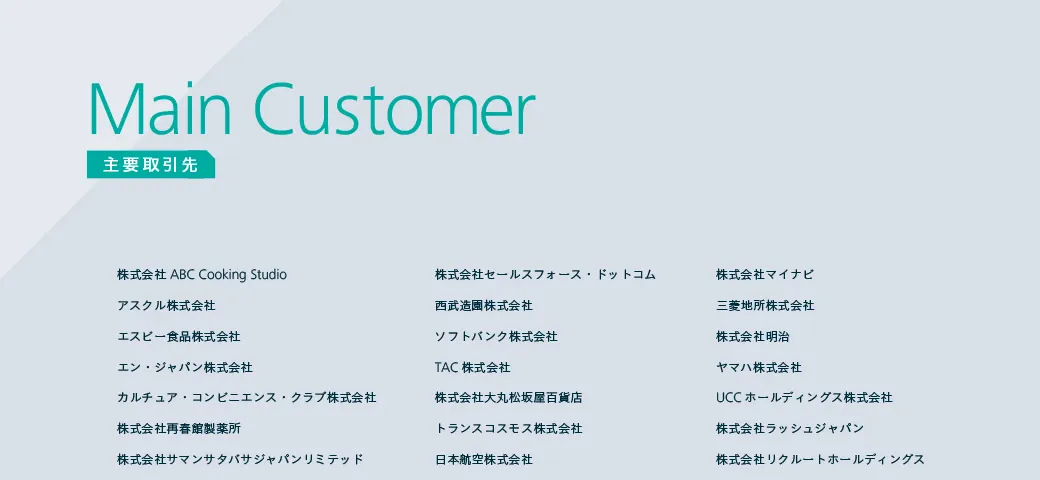 Main Customer

主要取引先

株式会社 ABC Cooking Studio
アスクル株式会社
エスビー食品株式会社
エン・ジャパン株式会社
カルチュア・コンビニエンス・クラブ株式会社
株式会社再春館製薬所
株式会社サマンサタバサジャパンリミテッド

株式会社セールスフォース・ドットコム
西武造園株式会社
ソフトバンク株式会社
TAC 株式会社
株式会社大丸松坂屋百貨店
トランスコスモス株式会社
日本航空株式会社

株式会社マイナビ
三菱地所株式会社
株式会社明治
ヤマハ株式会社
UCC ホールディングス株式会社
株式会社ラッシュジャパン
株式会社リクルートホールディングス